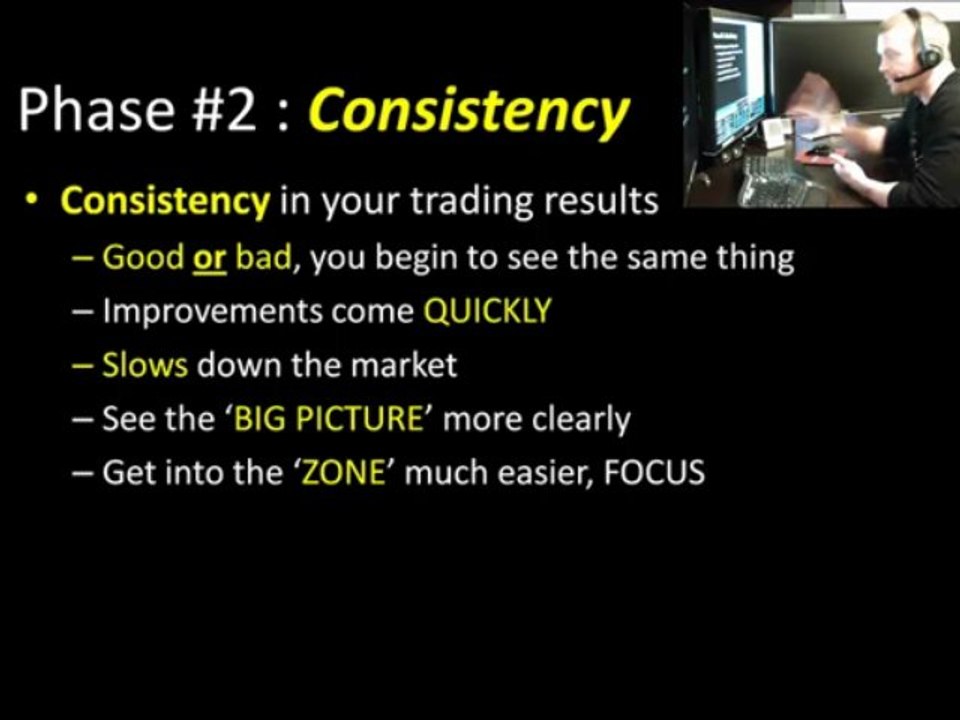 Phase #2 : Consistency

• Consistency in your trading results
- Good or bad, you begin to see the same thing
- Improvements come QUICKLY
- Slows down the market
- See the 'BIG PICTURE' more clearly
- Get into the 'ZONE' much easier, FOCUS